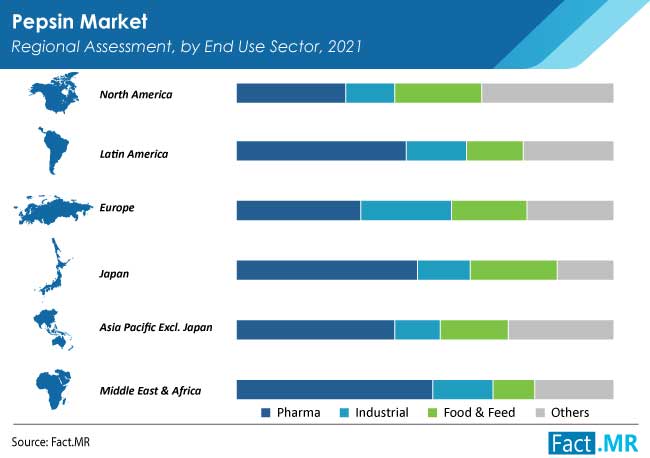 Pepsin Market
Regional Assessment, by End Use Sector, 2021

North America

Latin America

Europe

Japan

Asia Pacific Excl. Japan

Middle East & Africa

Pharma Industrial Food & Feed Others

Source: Fact.MR

Fact.MR